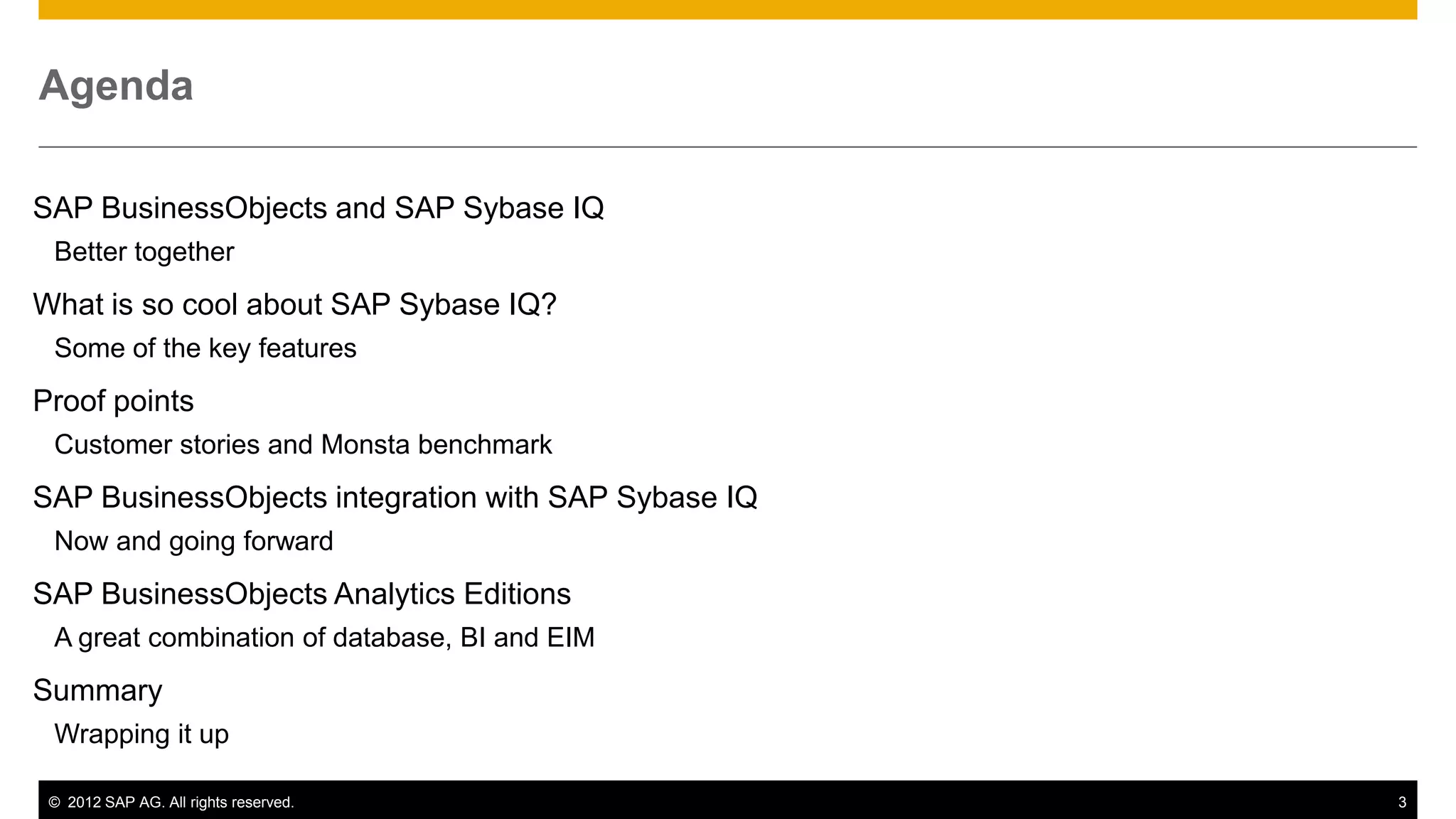 Agenda

SAP BusinessObjects and SAP Sybase IQ

Better together

What is so cool about SAP Sybase IQ?

Some of the key features

Proof points

Customer stories and Monsta benchmark

SAP BusinessObjects integration with SAP Sybase IQ

Now and going forward

SAP BusinessObjects Analytics Editions

A great combination of database, BI and EIM

Summary

Wrapping it up

© 2012 SAP AG. All rights reserved.

3